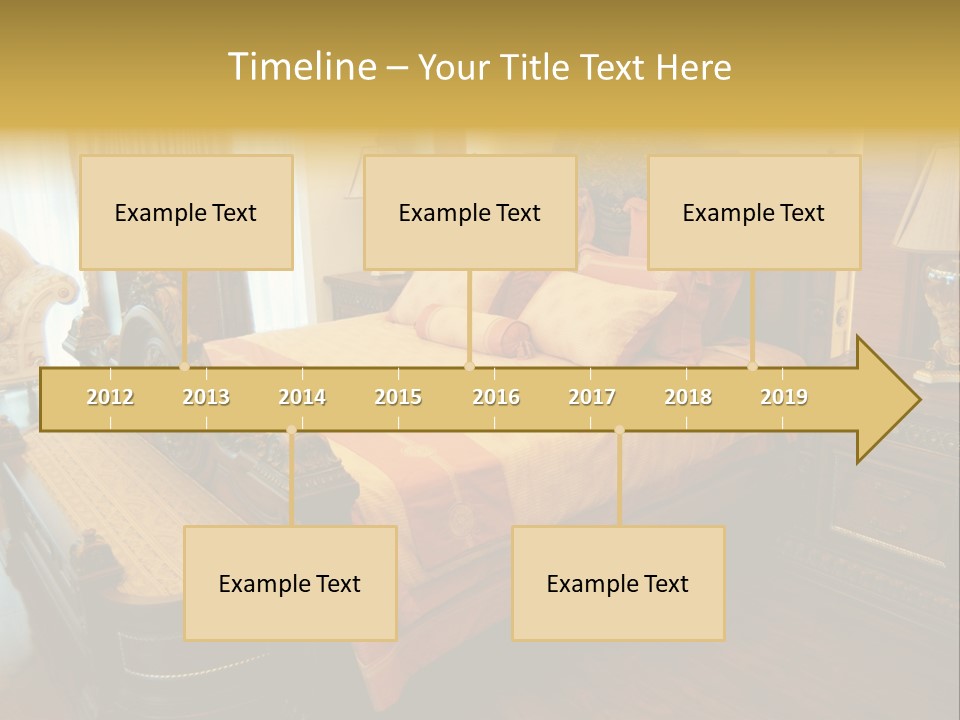 Timeline – Your Title Text Here

Example Text

Example Text

Example Text

2012 2013 2014 2015 2016 2017 2018 2019

Example Text

Example Text